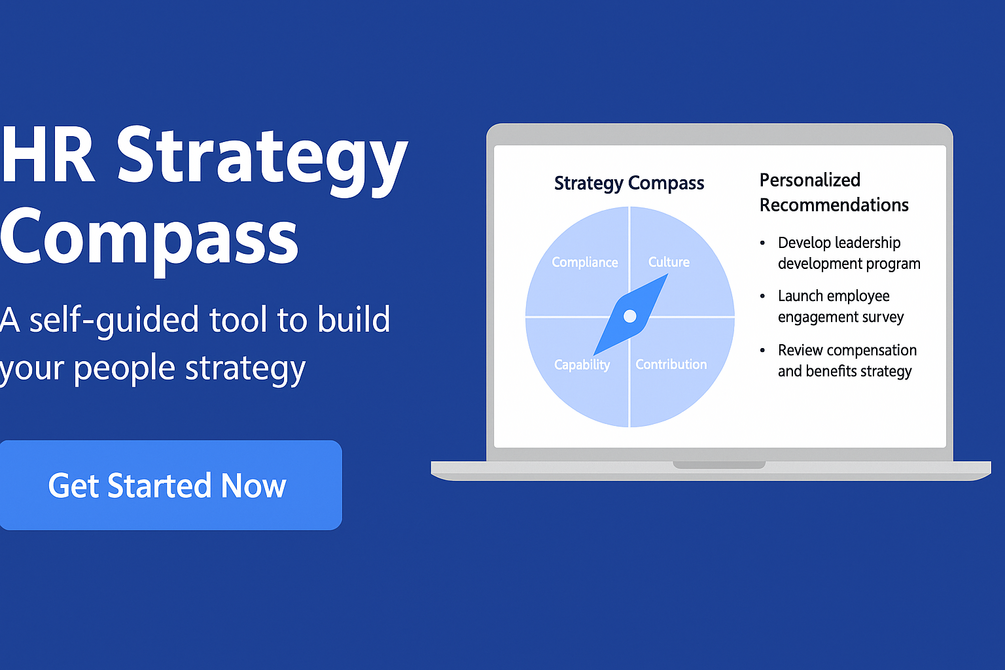 HR Strategy Compass

A self-guided tool to build your people strategy

Get Started Now

Strategy Compass

Compliance
Culture
Capability
Contribution

Personalized Recommendations

• Develop leadership development program
• Launch employee engagement survey
• Review compensation and benefits strategy